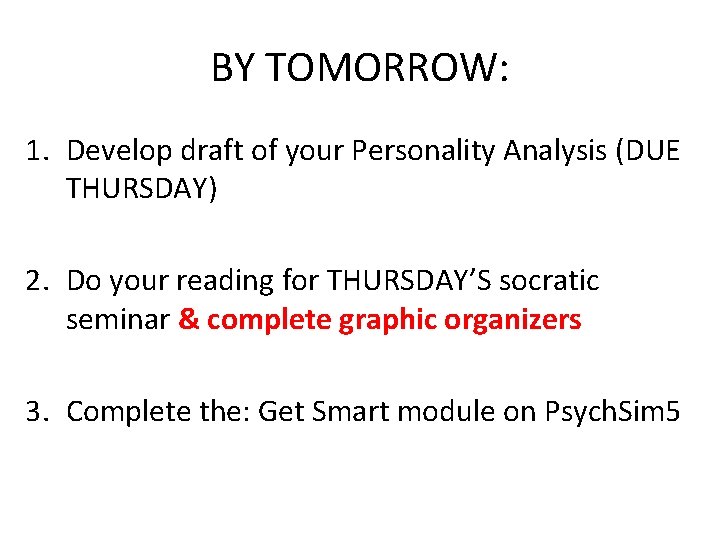 BY TOMORROW:

1. Develop draft of your Personality Analysis (DUE THURSDAY)

2. Do your reading for THURSDAY'S socratic seminar & complete graphic organizers

3. Complete the: Get Smart module on PsychSim5